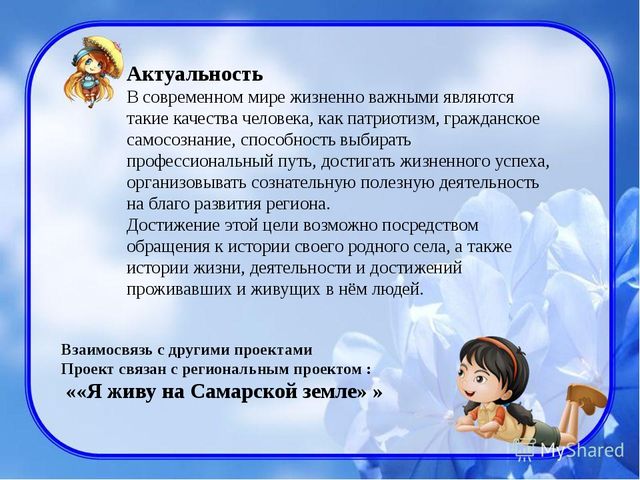 Актуальность
В современном мире жизненно важными являются такие качества человека, как патриотизм, гражданское самосознание, способность выбирать профессиональный путь, достигать жизненного успеха, организовывать сознательную полезную деятельность на благо развития региона.
Достижение этой цели возможно посредством обращения к истории своего родного села, а также истории жизни, деятельности и достижений проживавших и живущих в нём людей.

Взаимосвязь с другими проектами
Проект связан с региональным проектом :
««Я живу на Самарской земле» »

MyShared